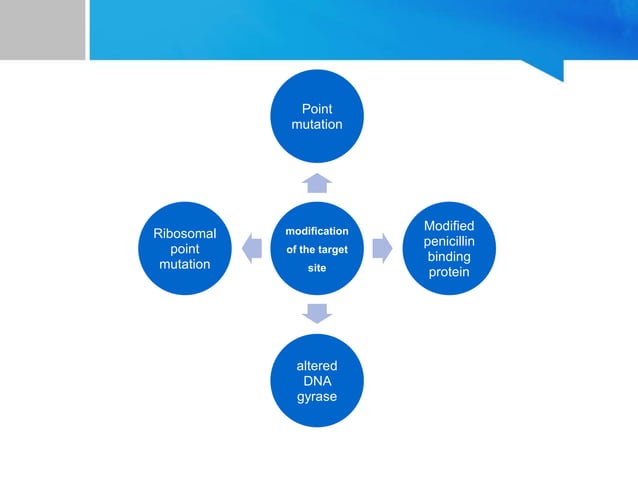 Point mutation

Ribosomal point mutation

modification of the target site

Modified penicillin binding protein

altered DNA gyrase